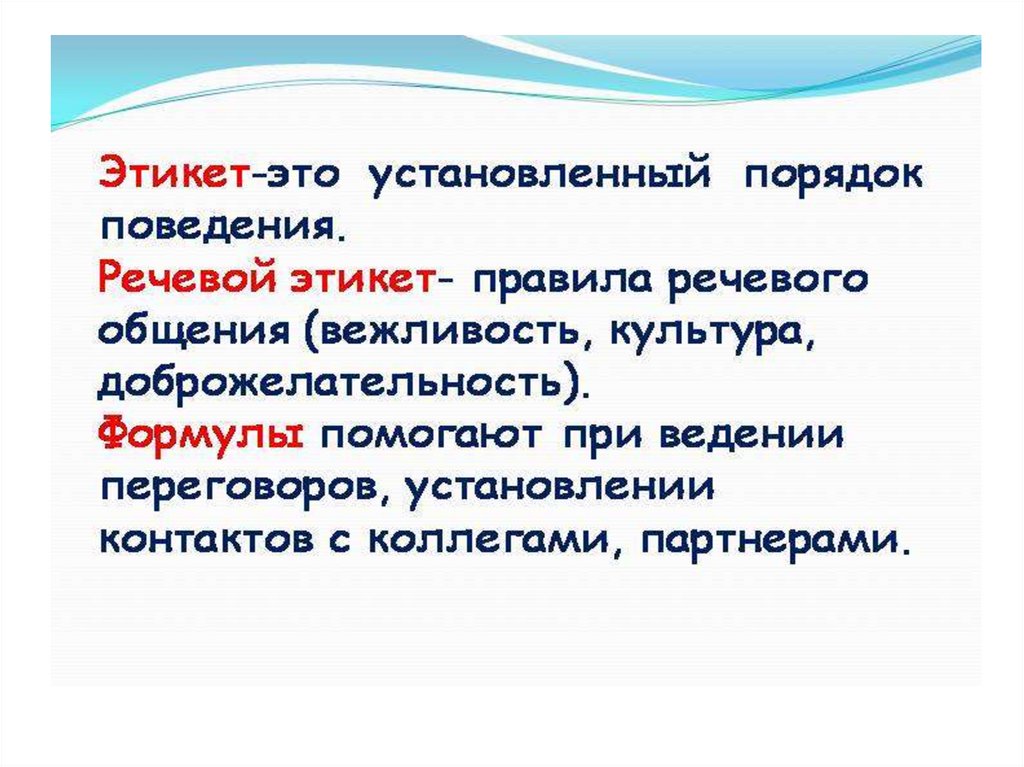 Этикет-это установленный порядок поведения.
Речевой этикет- правила речевого общения (вежливость, культура, доброжелательность).
Формулы помогают при ведении переговоров, установлении контактов с коллегами, партнерами.